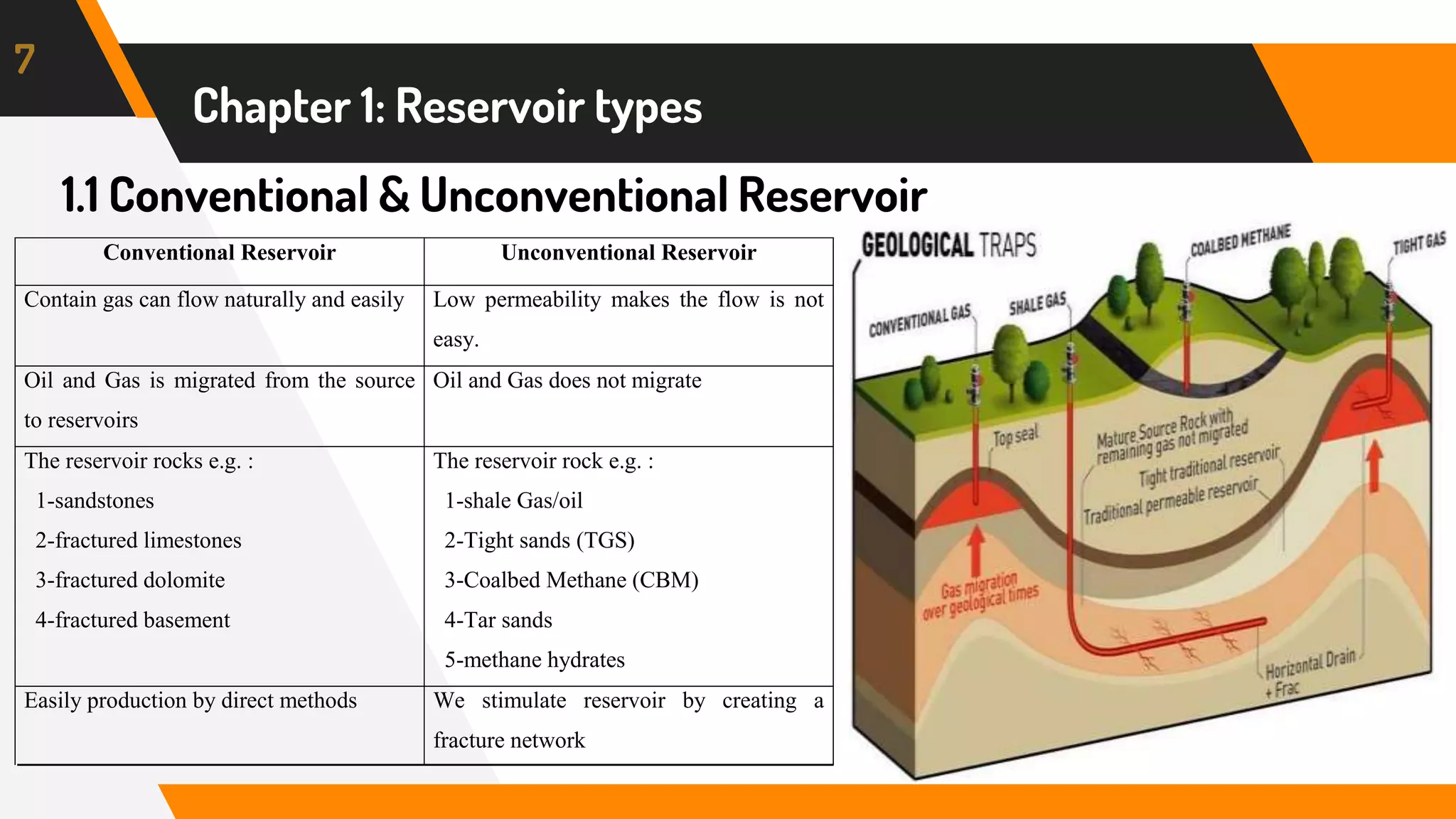 7

Chapter 1: Reservoir types

1.1 Conventional & Unconventional Reservoir

| Conventional Reservoir | Unconventional Reservoir |
|---|---|
| Contain gas can flow naturally and easily | Low permeability makes the flow is not easy. |
| Oil and Gas is migrated from the source to reservoirs | Oil and Gas does not migrate |
| The reservoir rocks e.g. : 1-sandstones 2-fractured limestones 3-fractured dolomite 4-fractured basement | The reservoir rock e.g. : 1-shale Gas/oil 2-Tight sands (TGS) 3-Coalbed Methane (CBM) 4-Tar sands 5-methane hydrates |
| Easily production by direct methods | We stimulate reservoir by creating a fracture network |

GEOLOGICAL TRAPS
CONVENTIONAL GAS
SHALE GAS
COALBED METHANE
TIGHT GAS
Top seal
Mature Source Rock with remaining gas not migrated
Tight traditional reservoir
Traditional permeable reservoir
Gas migration over geological times
Horizontal Drain + Frac